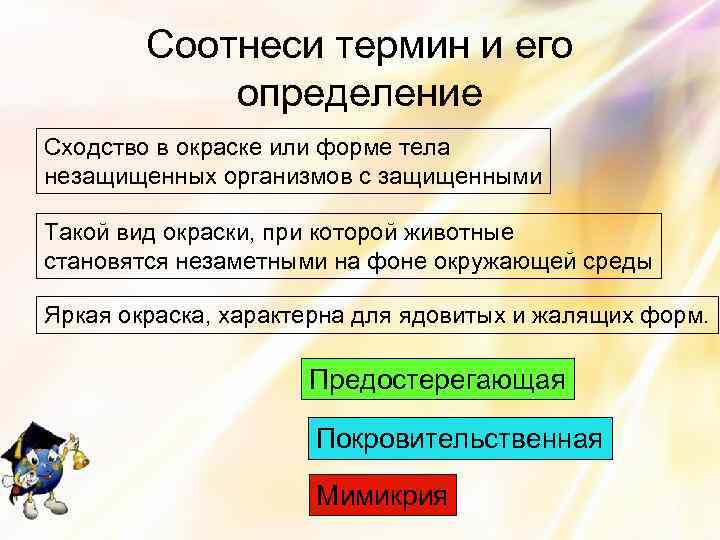 Соотнеси термин и его определение

Сходство в окраске или форме тела незащищенных организмов с защищенными

Такой вид окраски, при которой животные становятся незаметными на фоне окружающей среды

Яркая окраска, характерна для ядовитых и жалящих форм.

Предостерегающая

Покровительственная

Мимикрия